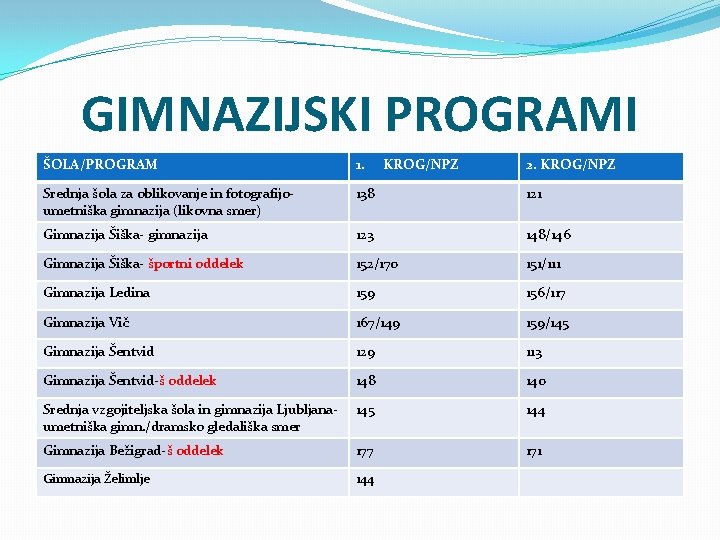 GIMNAZIJSKI PROGRAMI

| ŠOLA/PROGRAM | 1. KROG/NPZ | 2. KROG/NPZ |
|---|---|---|
| Srednja šola za oblikovanje in fotografijo- umetniška gimnazija (likovna smer) | 138 | 121 |
| Gimnazija Šiška- gimnazija | 123 | 148/146 |
| Gimnazija Šiška- športni oddelek | 152/170 | 151/111 |
| Gimnazija Ledina | 159 | 156/117 |
| Gimnazija Vič | 167/149 | 159/145 |
| Gimnazija Šentvid | 129 | 113 |
| Gimnazija Šentvid-š oddelek | 148 | 140 |
| Srednja vzgojiteljska šola in gimnazija Ljubljana- umetniška gimn./dramsko gledališka smer | 145 | 144 |
| Gimnazija Bežigrad-š oddelek | 177 | 171 |
| Gimnazija Želimlje | 144 | |